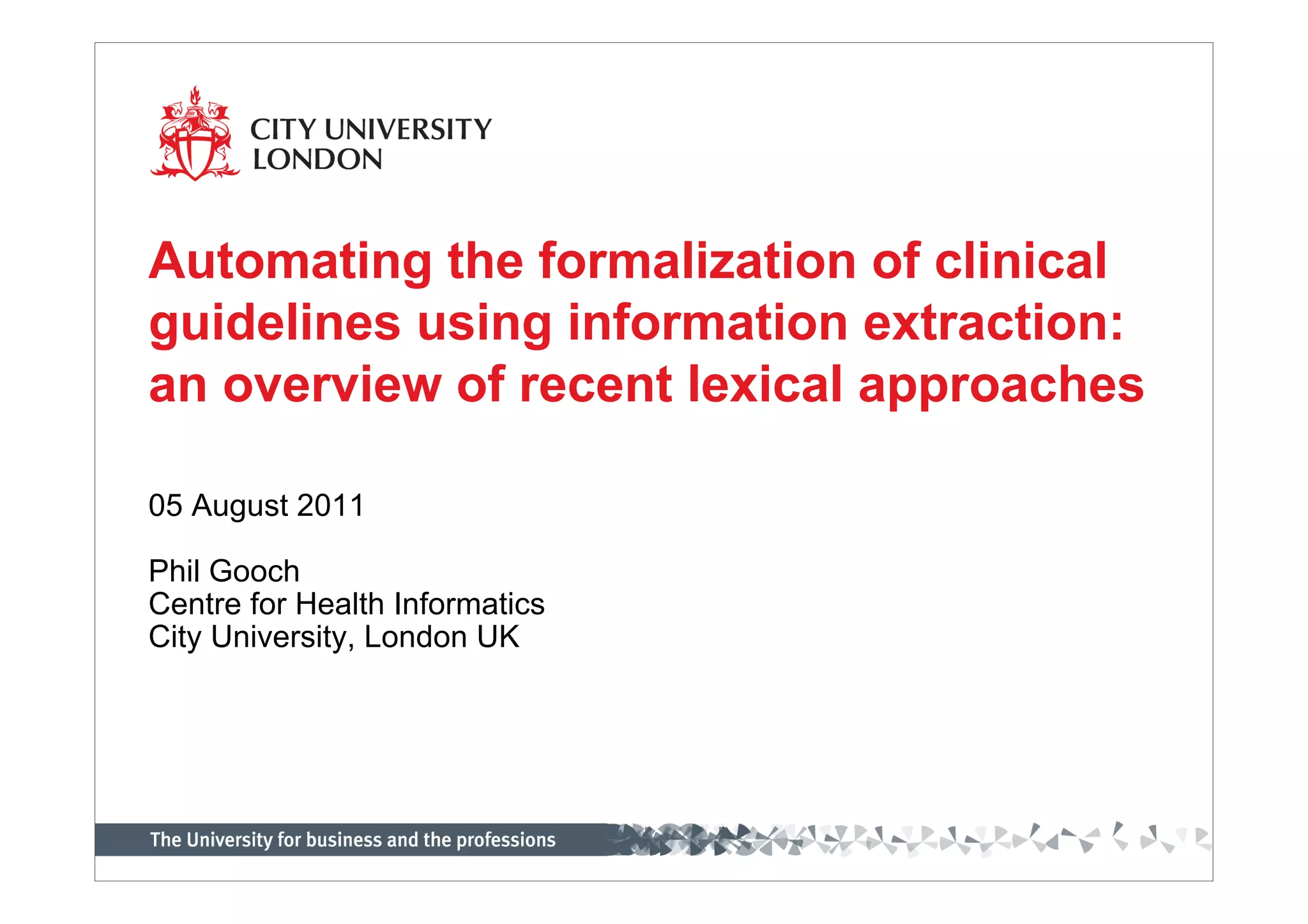 CITY UNIVERSITY
LONDON

Automating the formalization of clinical guidelines using information extraction: an overview of recent lexical approaches

05 August 2011

Phil Gooch
Centre for Health Informatics
City University, London UK

The University for business and the professions